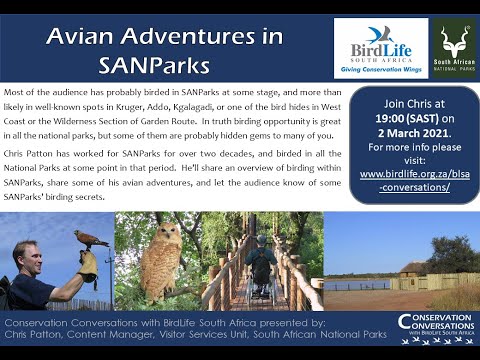 Avian Adventures in SANParks

BirdLife SOUTH AFRICA
Giving Conservation Wings

South African NATIONAL PARKS

Most of the audience has probably birded in SANParks at some stage, and more than likely in well-known spots in Kruger, Addo, Kgalagadi, or one of the bird hides in West Coast or the Wilderness Section of Garden Route. In truth birding opportunity is great in all the national parks, but some of them are probably hidden gems to many of you.

Chris Patton has worked for SANParks for over two decades, and birded in all the National Parks at some point in that period. He'll share an overview of birding within SANParks, share some of his avian adventures, and let the audience know of some SANParks' birding secrets.

Join Chris at 19:00 (SAST) on 2 March 2021. For more info please visit: www.birdlife.org.za/blsa-conversations/

Conservation Conversations with BirdLife South Africa presented by:
Chris Patton, Content Manager, Visitor Services Unit, South African National Parks

CONSERVATION CONVERSATIONS WITH BIRDLIFE SOUTH AFRICA